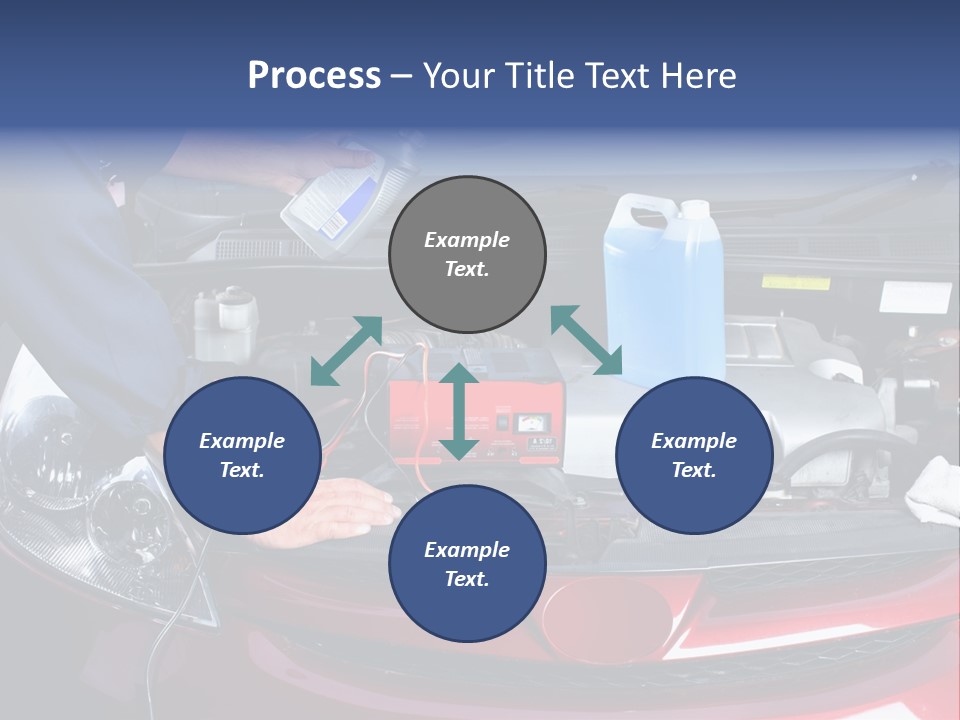 Process – Your Title Text Here

Example Text.

Example Text.

Example Text.

Example Text.